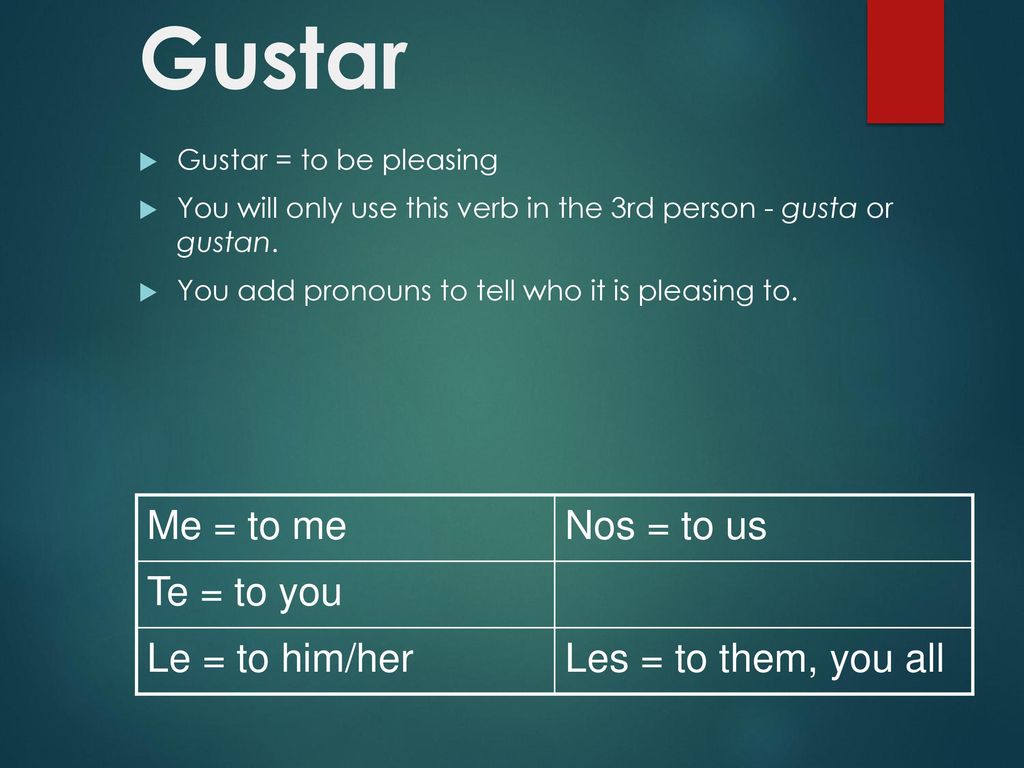 Gustar

Gustar = to be pleasing

You will only use this verb in the 3rd person - gusta or gustan.

You add pronouns to tell who it is pleasing to.

| Me = to me | Nos = to us |
|---|---|
| Te = to you | |
| Le = to him/her | Les = to them, you all |